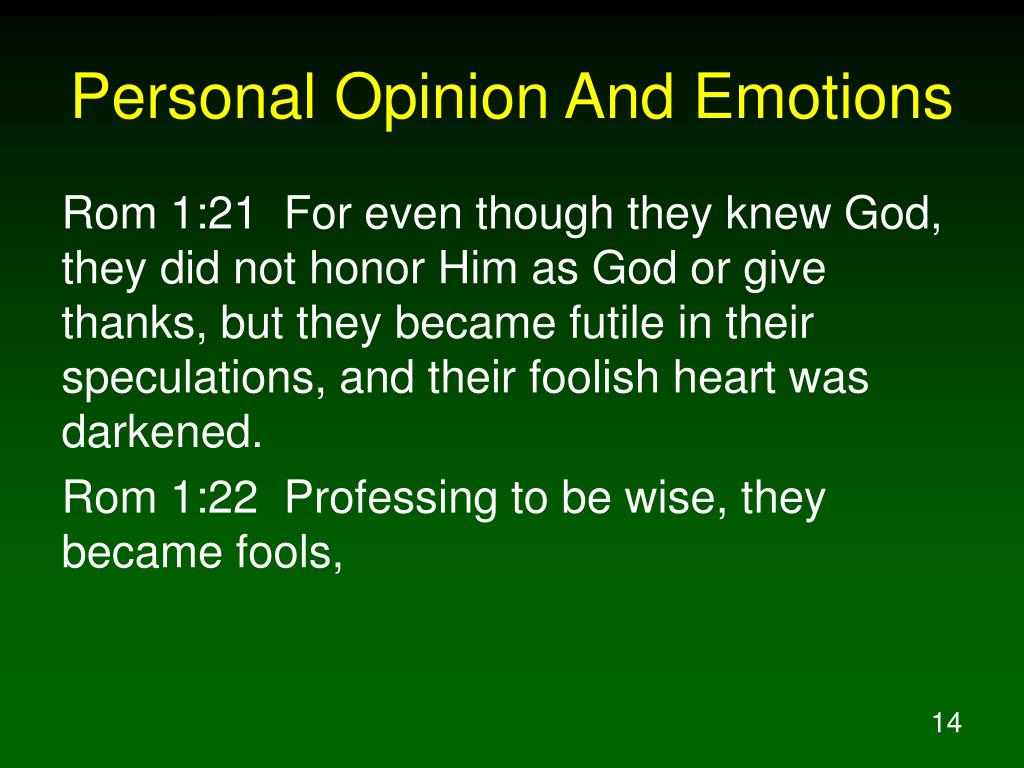 Personal Opinion And Emotions

Rom 1:21 For even though they knew God, they did not honor Him as God or give thanks, but they became futile in their speculations, and their foolish heart was darkened.

Rom 1:22 Professing to be wise, they became fools,

14